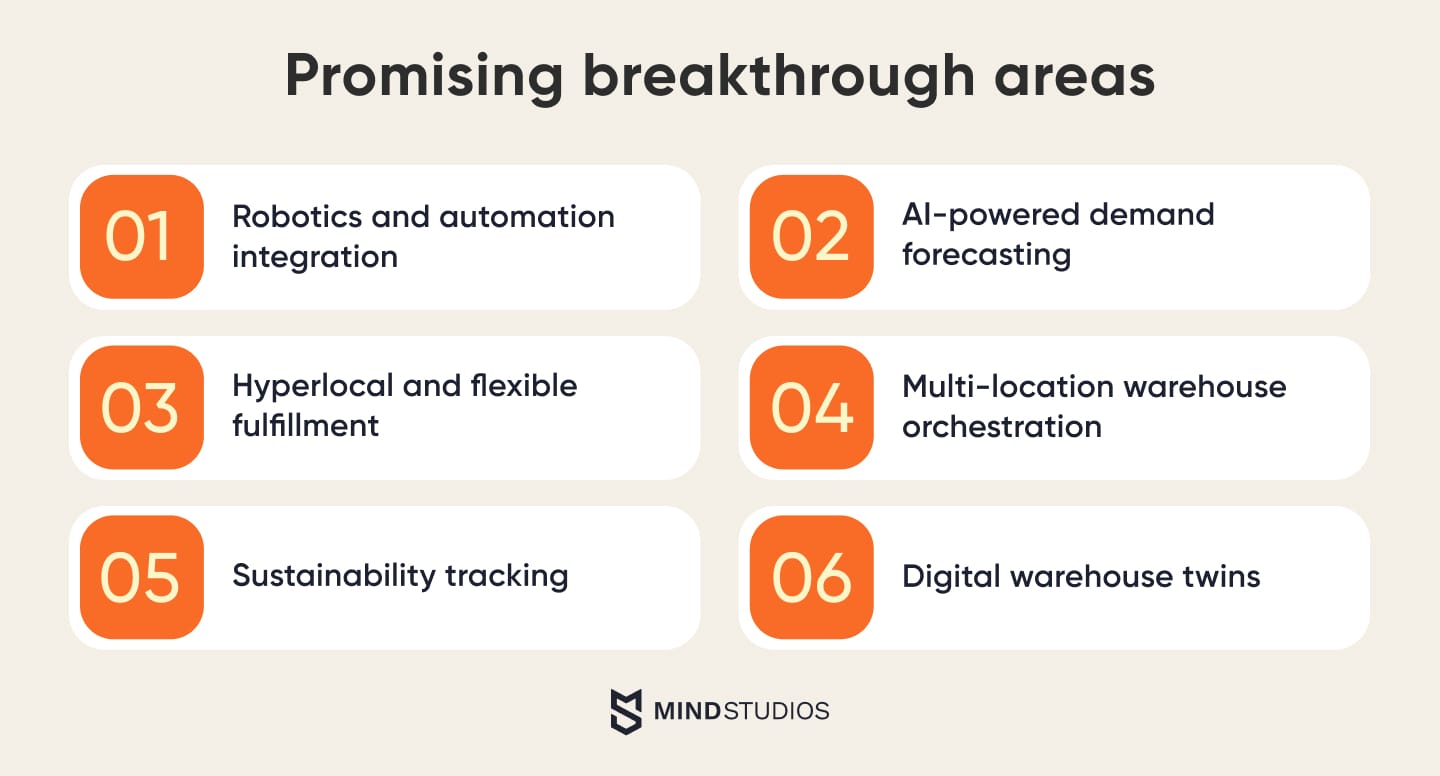 Promising breakthrough areas

01 Robotics and automation integration

02 AI-powered demand forecasting

03 Hyperlocal and flexible fulfillment

04 Multi-location warehouse orchestration

05 Sustainability tracking

06 Digital warehouse twins

MINDSTUDIOS